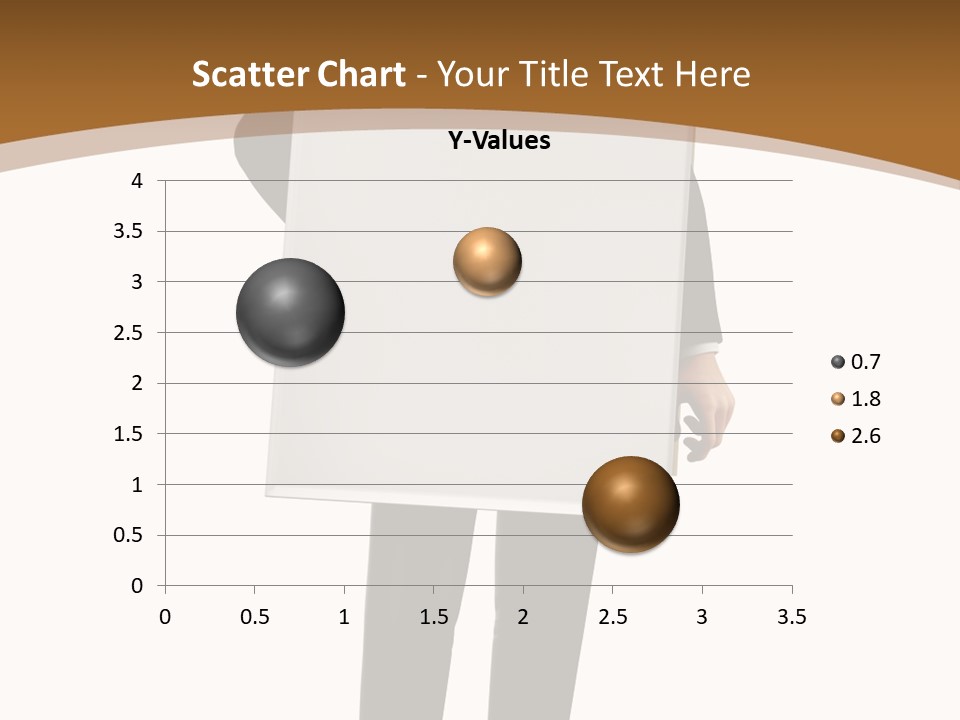 Scatter Chart - Your Title Text Here

Y-Values

4
3.5
3
2.5
2
1.5
1
0.5
0

0 0.5 1 1.5 2 2.5 3 3.5

0.7
1.8
2.6